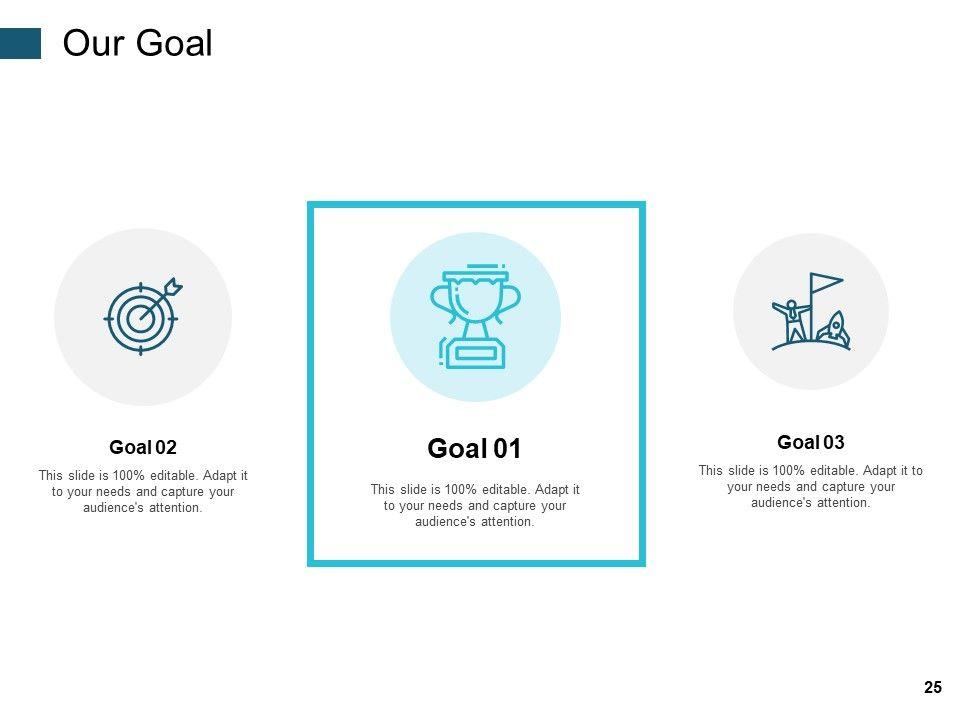 Our Goal

Goal 02

This slide is 100% editable. Adapt it to your needs and capture your audience's attention.

Goal 01

This slide is 100% editable. Adapt it to your needs and capture your audience's attention.

Goal 03

This slide is 100% editable. Adapt it to your needs and capture your audience's attention.

25